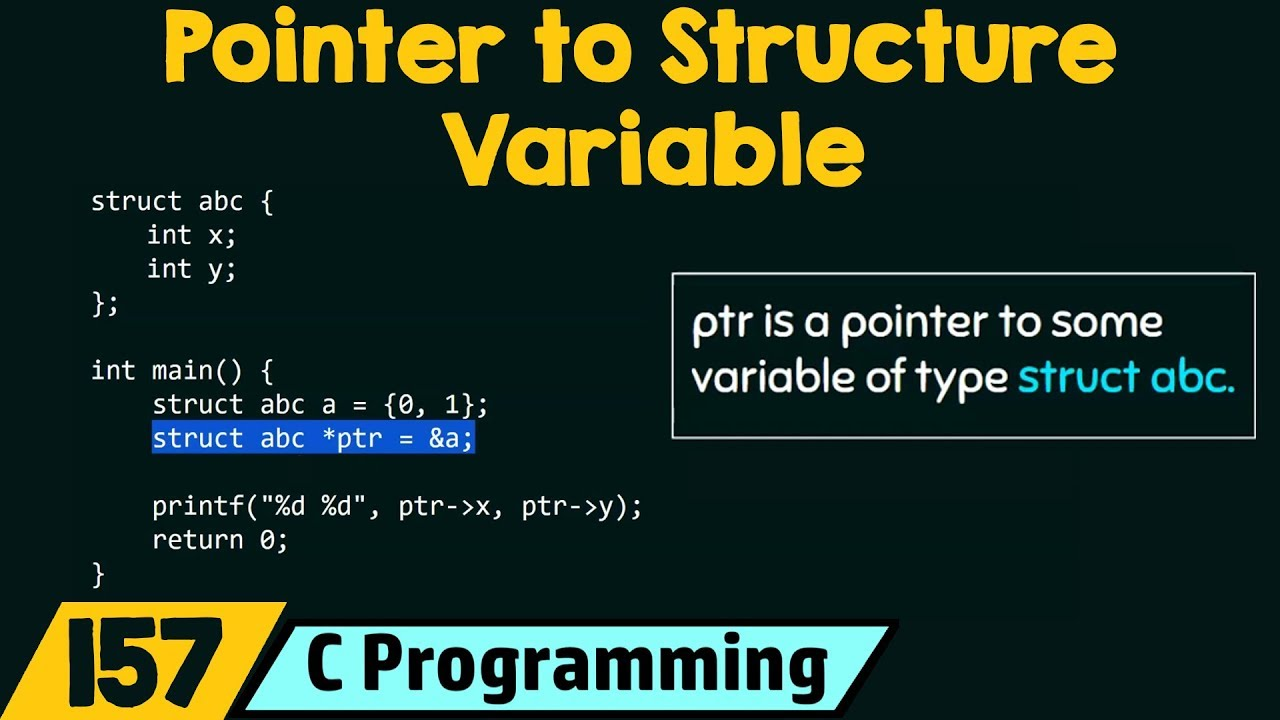 Pointer to Structure Variable

struct abc {
    int x;
    int y;
};

int main() {
    struct abc a = {0, 1};
    struct abc *ptr = &a;

    printf("%d %d", ptr->x, ptr->y);
    return 0;
}

ptr is a pointer to some variable of type struct abc.

157

C Programming